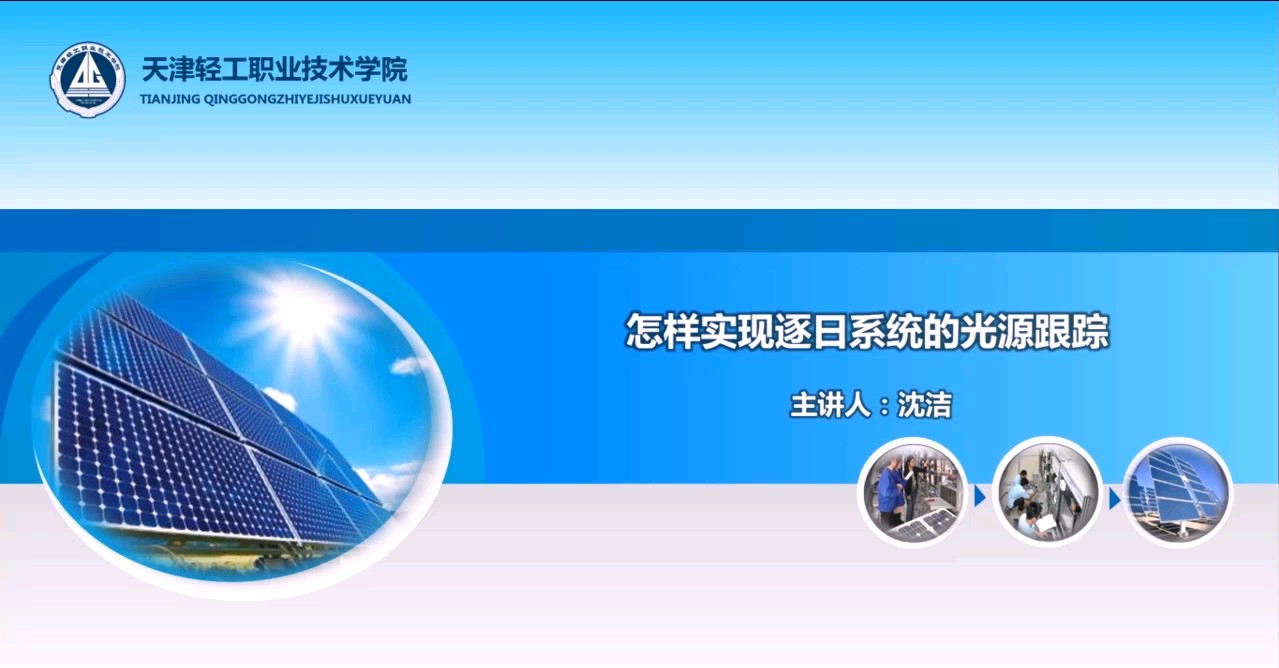 天津轻工职业技术学院
TIANJING QINGGONGZHIYEJISHUXUEYUAN

怎样实现逐日系统的光源跟踪

主讲人：沈洁